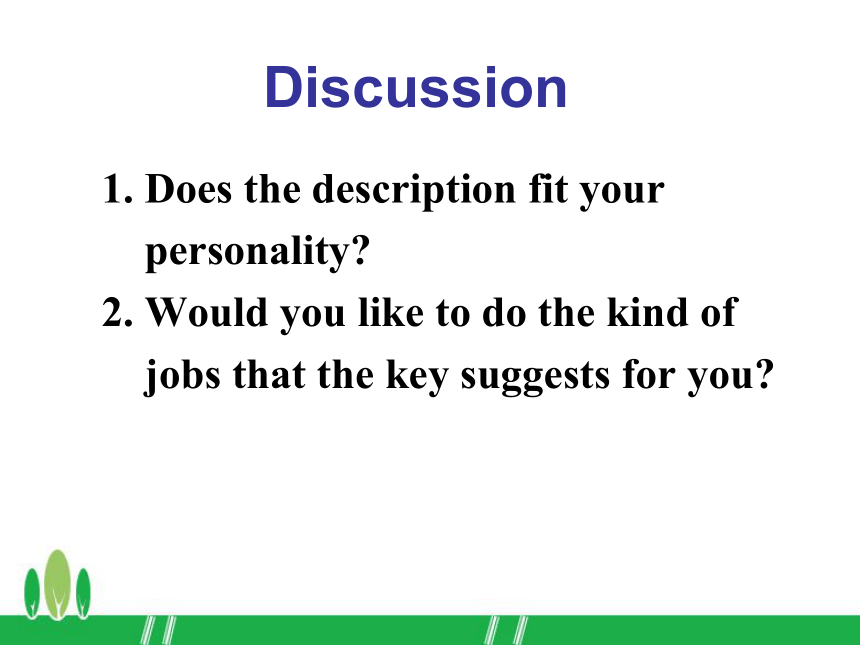 Discussion

1. Does the description fit your personality?
2. Would you like to do the kind of jobs that the key suggests for you?